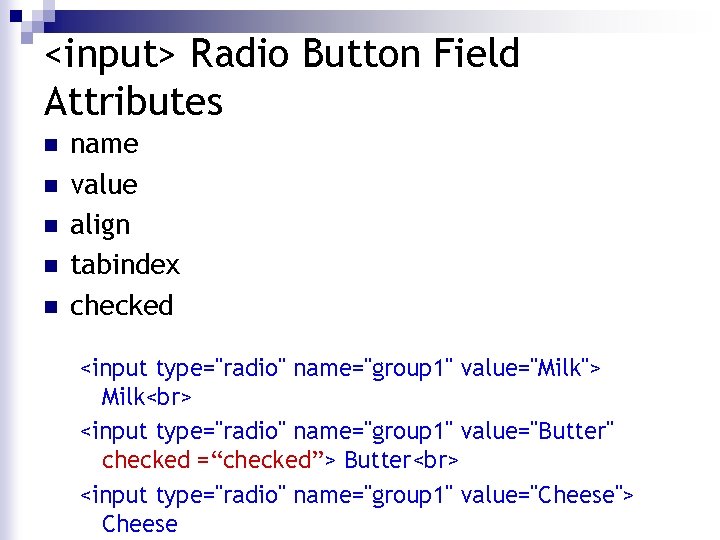 <input> Radio Button Field Attributes

- name
- value
- align
- tabindex
- checked

<input type="radio" name="group1" value="Milk"> Milk<br>

<input type="radio" name="group1" value="Butter" checked =“checked”> Butter<br>

<input type="radio" name="group1" value="Cheese"> Cheese